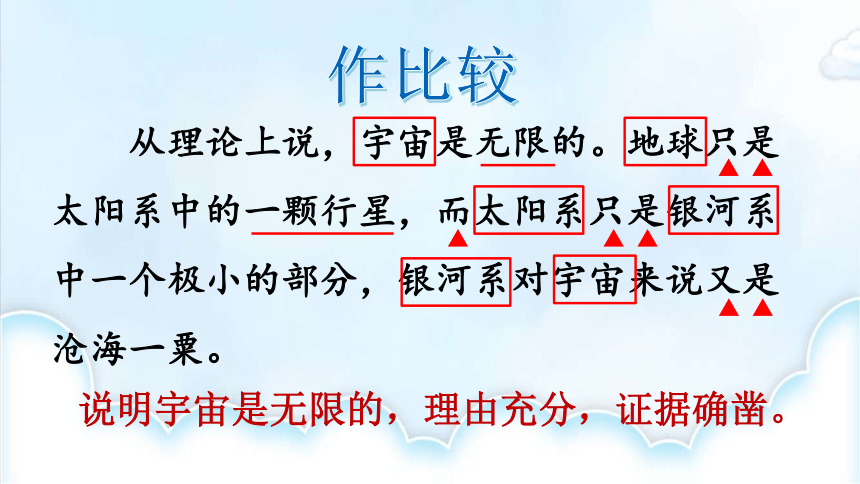 作比较

从理论上说，宇宙是无限的。地球只是太阳系中的一颗行星，而太阳系只是银河系中一个极小的部分，银河系对宇宙来说又是沧海一粟。

说明宇宙是无限的，理由充分，证据确凿。